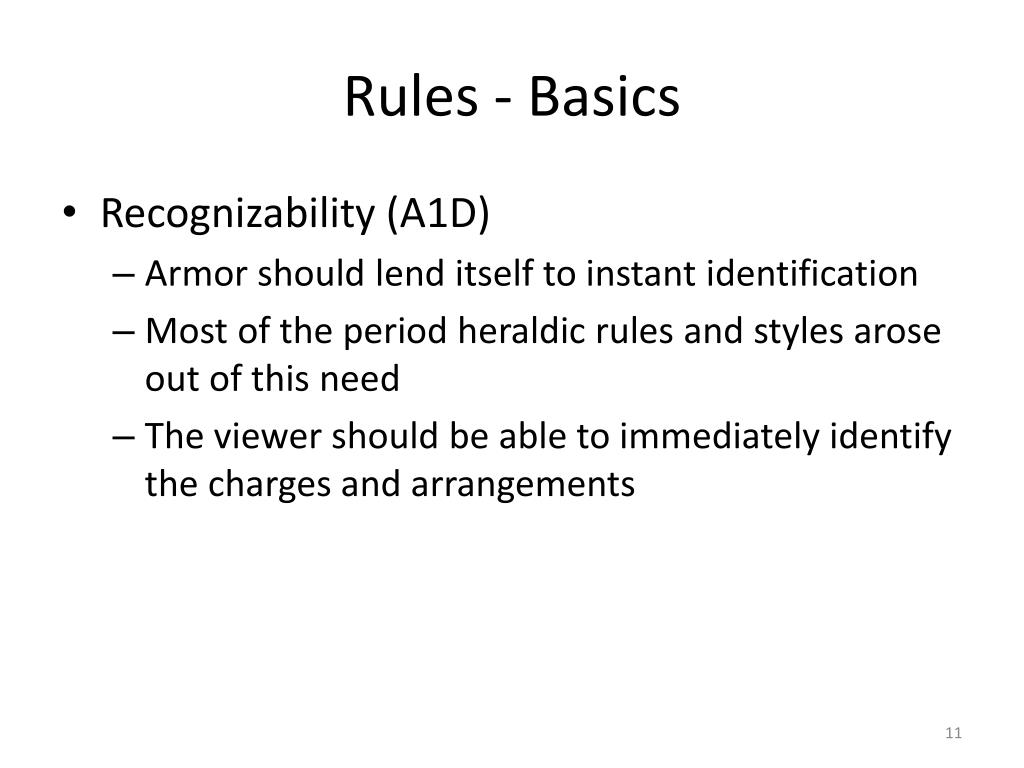 Rules - Basics

• Recognizability (A1D)
– Armor should lend itself to instant identification
– Most of the period heraldic rules and styles arose out of this need
– The viewer should be able to immediately identify the charges and arrangements

11